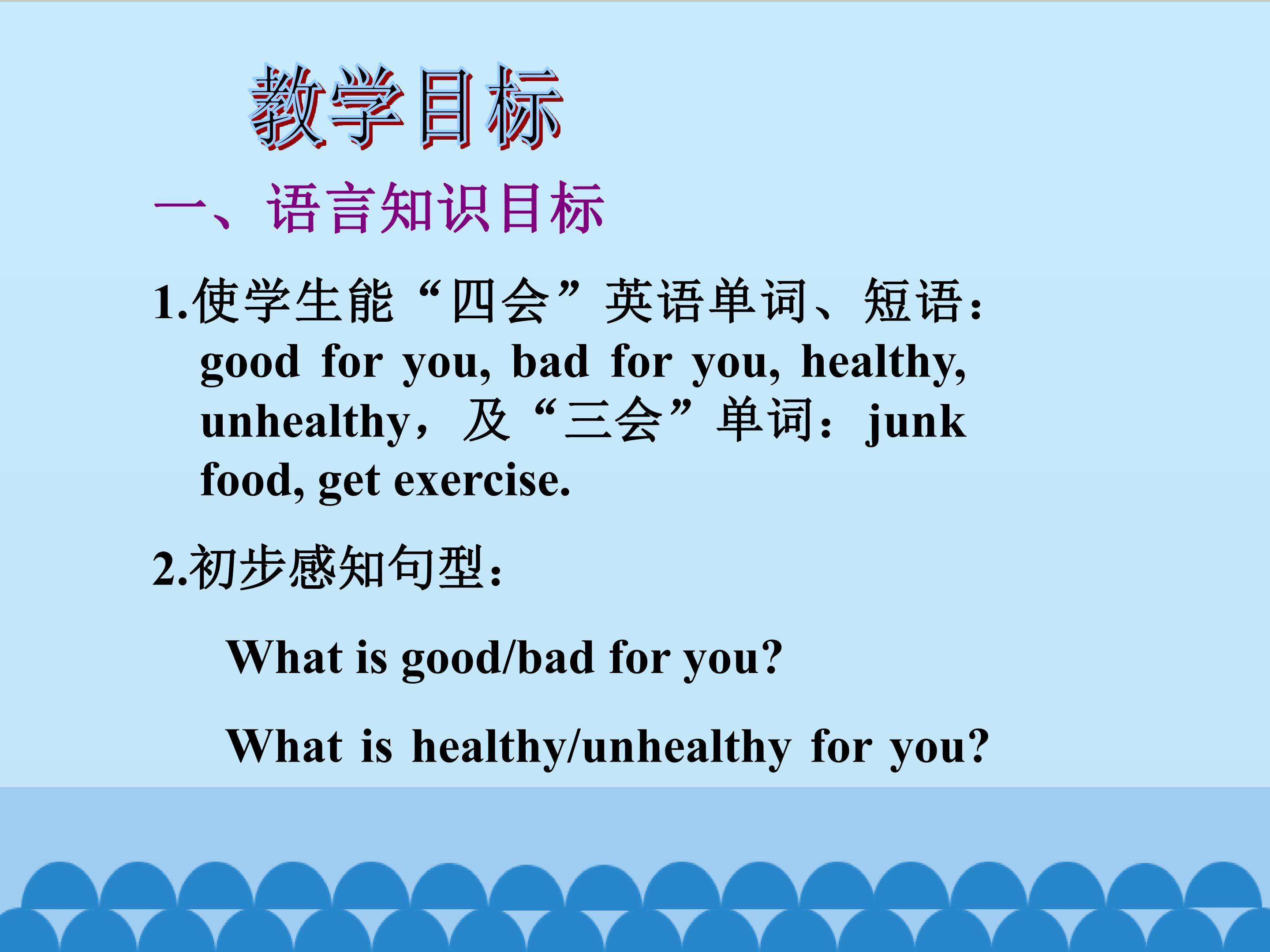 教学目标

一、语言知识目标

1.使学生能“四会”英语单词、短语：good for you, bad for you, healthy, unhealthy，及“三会”单词：junk food, get exercise.

2.初步感知句型：

What is good/bad for you?

What is healthy/unhealthy for you?